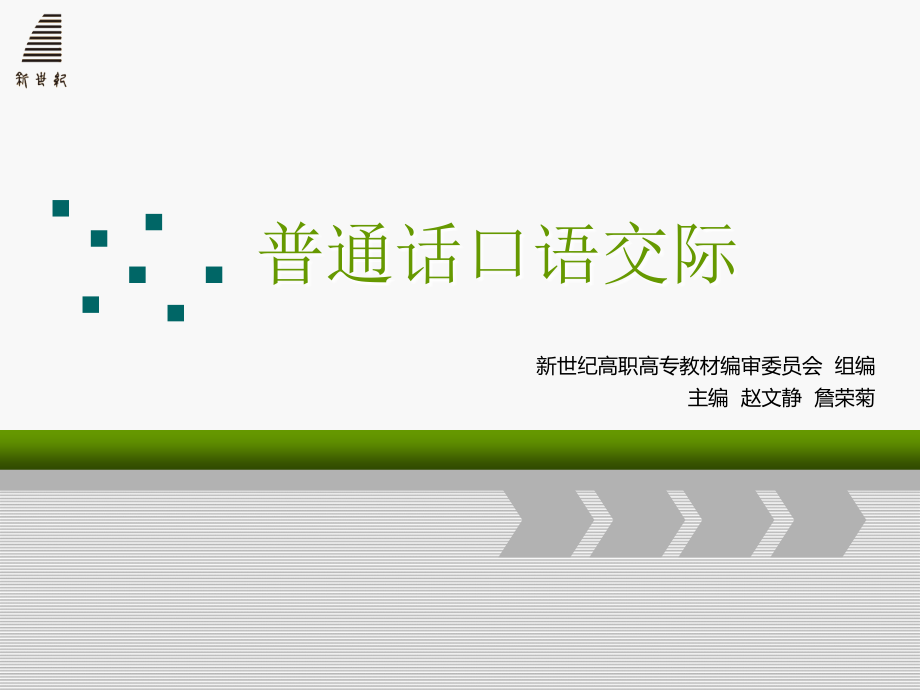 新世纪

普通话口语交际

新世纪高职高专教材编审委员会 组编
主编 赵文静 詹荣菊